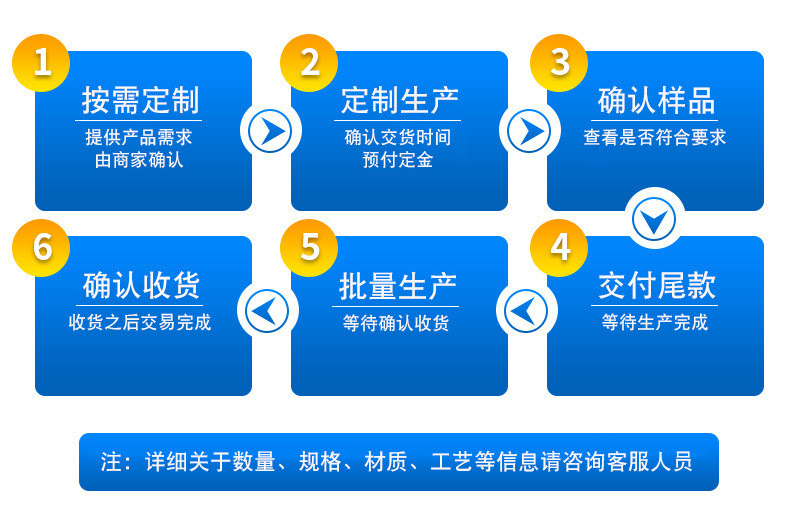 1
按需定制
提供产品需求
由商家确认

2
定制生产
确认交货时间
预付定金

3
确认样品
查看是否符合要求

4
交付尾款
等待生产完成

5
批量生产
等待确认收货

6
确认收货
收货之后交易完成

注：详细关于数量、规格、材质、工艺等信息请咨询客服人员